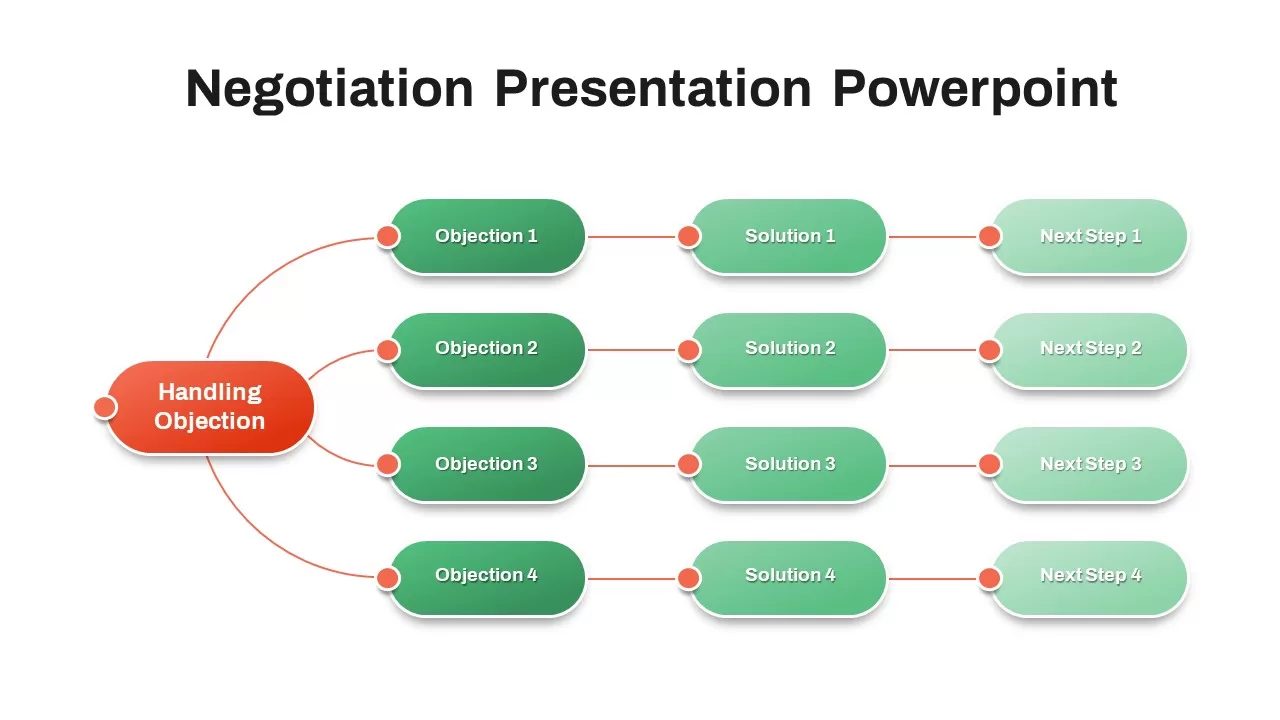 Negotiation Presentation Powerpoint

Handling Objection

Objection 1
Solution 1
Next Step 1

Objection 2
Solution 2
Next Step 2

Objection 3
Solution 3
Next Step 3

Objection 4
Solution 4
Next Step 4